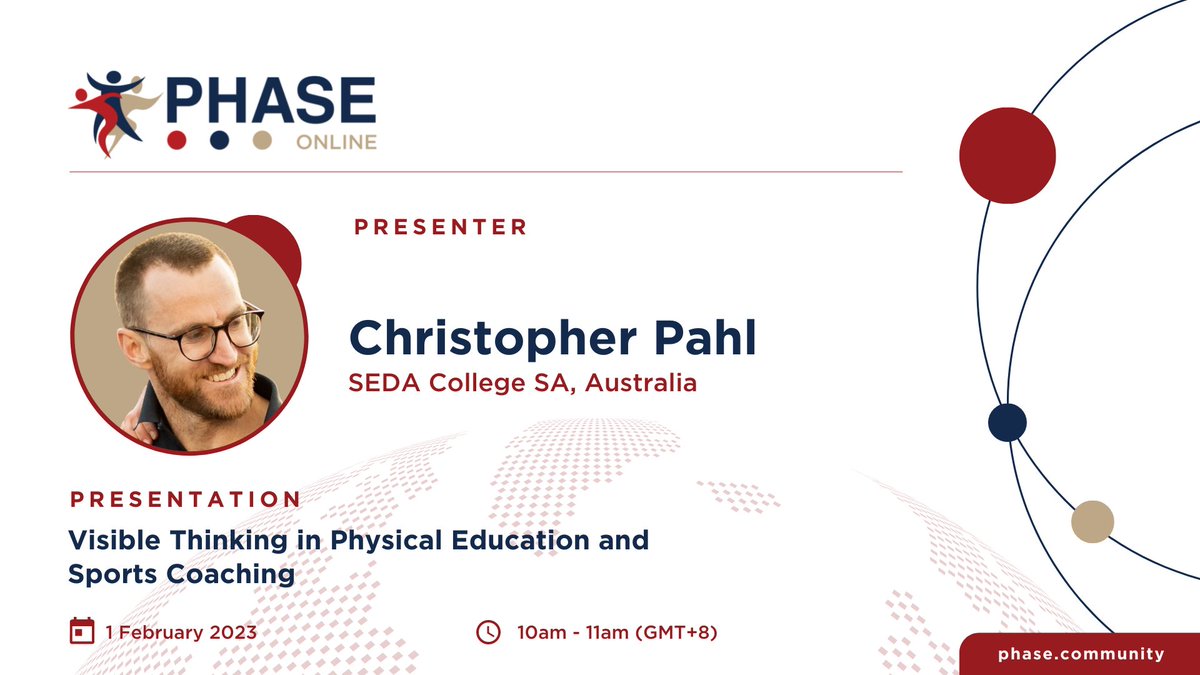 PHASE
ONLINE

PRESENTER

Christopher Pahl
SEDA College SA, Australia

PRESENTATION
Visible Thinking in Physical Education and Sports Coaching

1 February 2023

10am - 11am (GMT+8)

phase.community